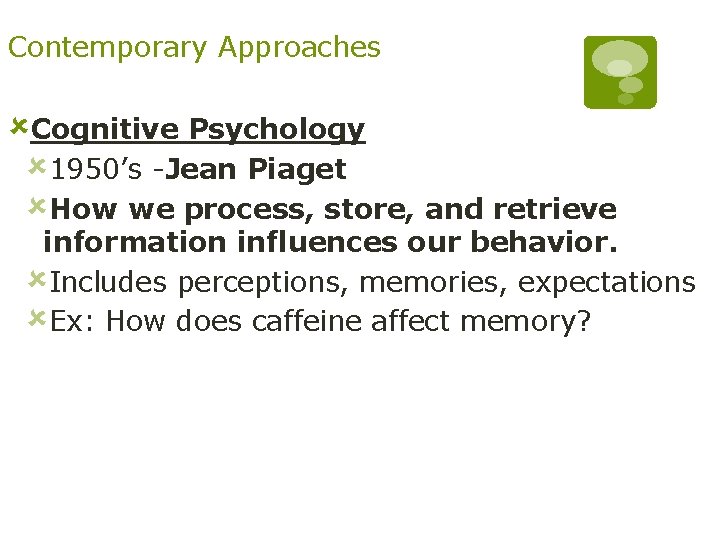 Contemporary Approaches

Cognitive Psychology

1950’s -Jean Piaget

How we process, store, and retrieve information influences our behavior.

Includes perceptions, memories, expectations

Ex: How does caffeine affect memory?